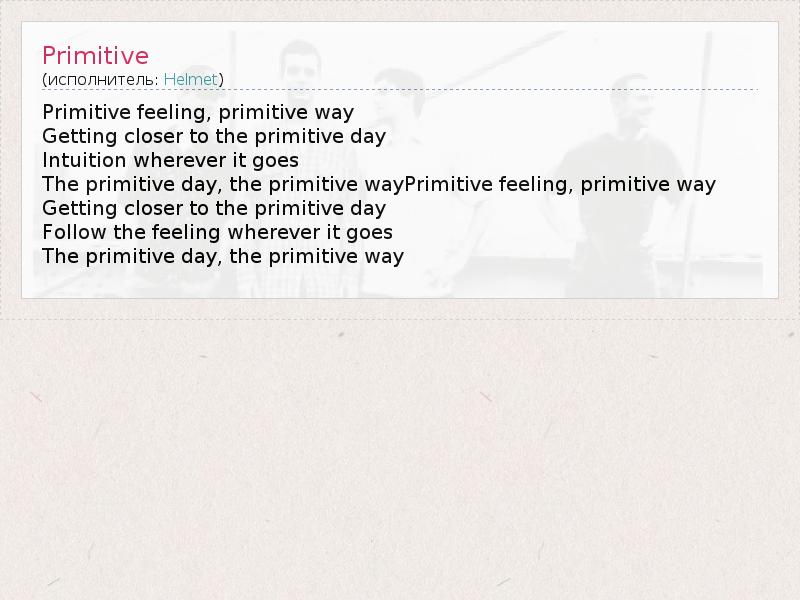 Primitive
(исполнитель: Helmet)

Primitive feeling, primitive way
Getting closer to the primitive day
Intuition wherever it goes
The primitive day, the primitive wayPrimitive feeling, primitive way
Getting closer to the primitive day
Follow the feeling wherever it goes
The primitive day, the primitive way